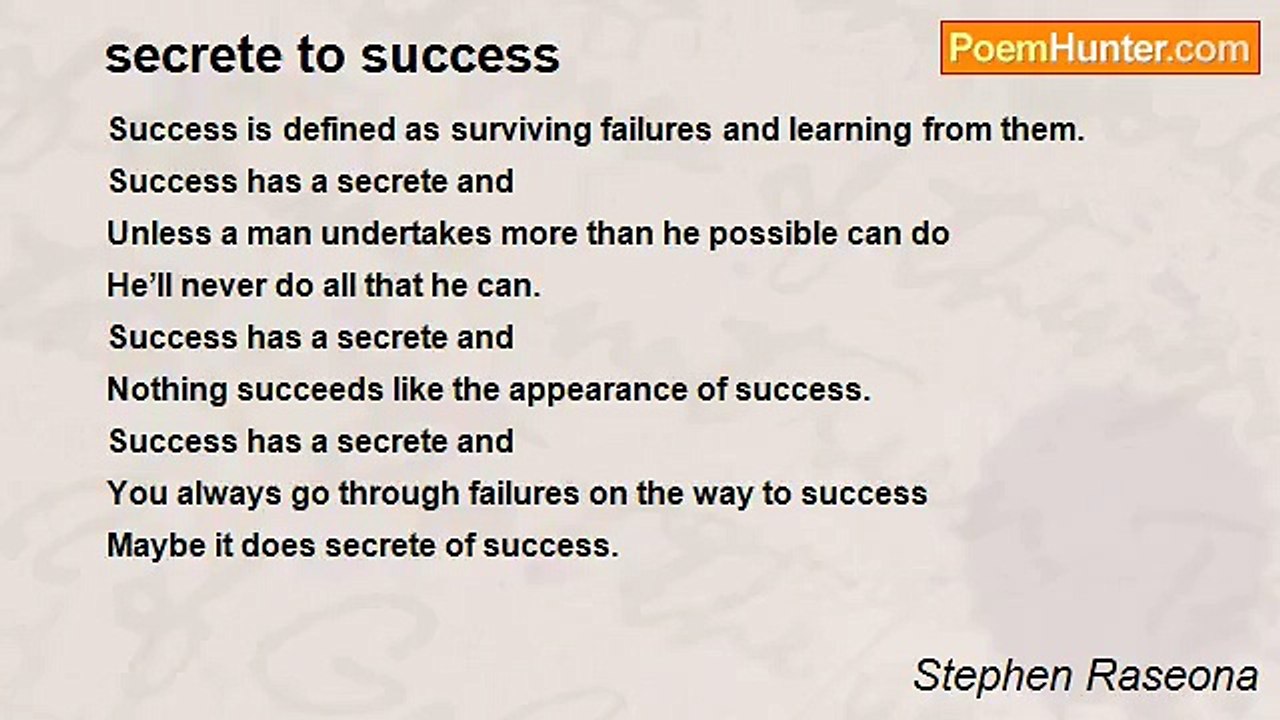 secrete to success

PoemHunter.com

Success is defined as surviving failures and learning from them.
Success has a secrete and
Unless a man undertakes more than he possible can do
He’ll never do all that he can.
Success has a secrete and
Nothing succeeds like the appearance of success.
Success has a secrete and
You always go through failures on the way to success
Maybe it does secrete of success.

Stephen Raseona